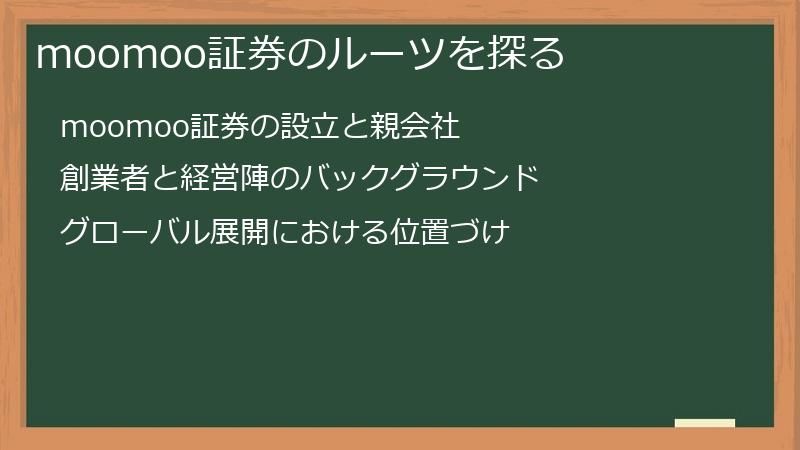 moomoo証券のルーツを探る

moomoo証券の設立と親会社

創業者と経営陣のバックグラウンド

グローバル展開における位置づけ